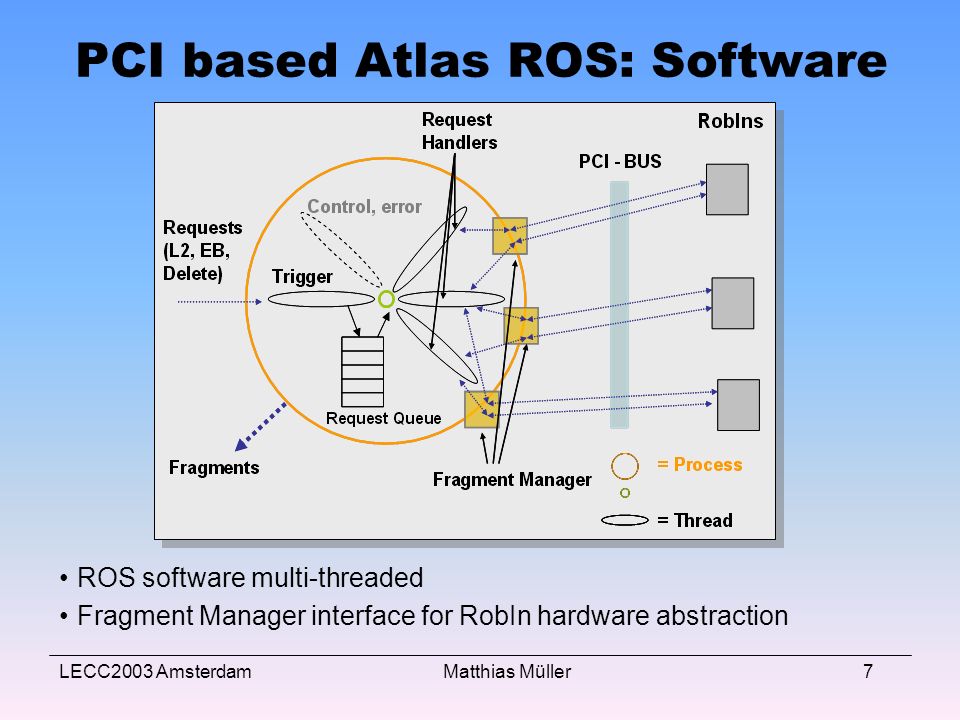 PCI based Atlas ROS: Software

Request Handlers

RobIns

PCI - BUS

Control, error

Requests (L2, EB, Delete)

Trigger

Request Queue

Fragments

Fragment Manager

= Process

= Thread

• ROS software multi-threaded
• Fragment Manager interface for RobIn hardware abstraction

LECC2003 Amsterdam
Matthias Müller
7